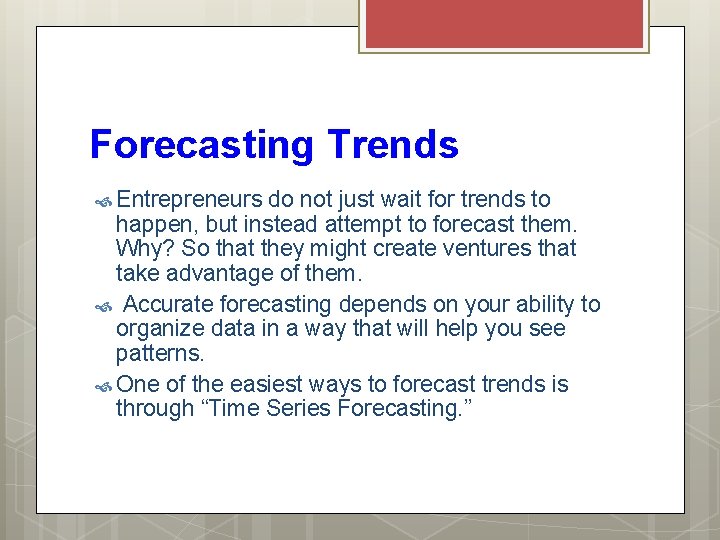 Forecasting Trends

Entrepreneurs do not just wait for trends to happen, but instead attempt to forecast them. Why? So that they might create ventures that take advantage of them.

Accurate forecasting depends on your ability to organize data in a way that will help you see patterns.

One of the easiest ways to forecast trends is through “Time Series Forecasting.”